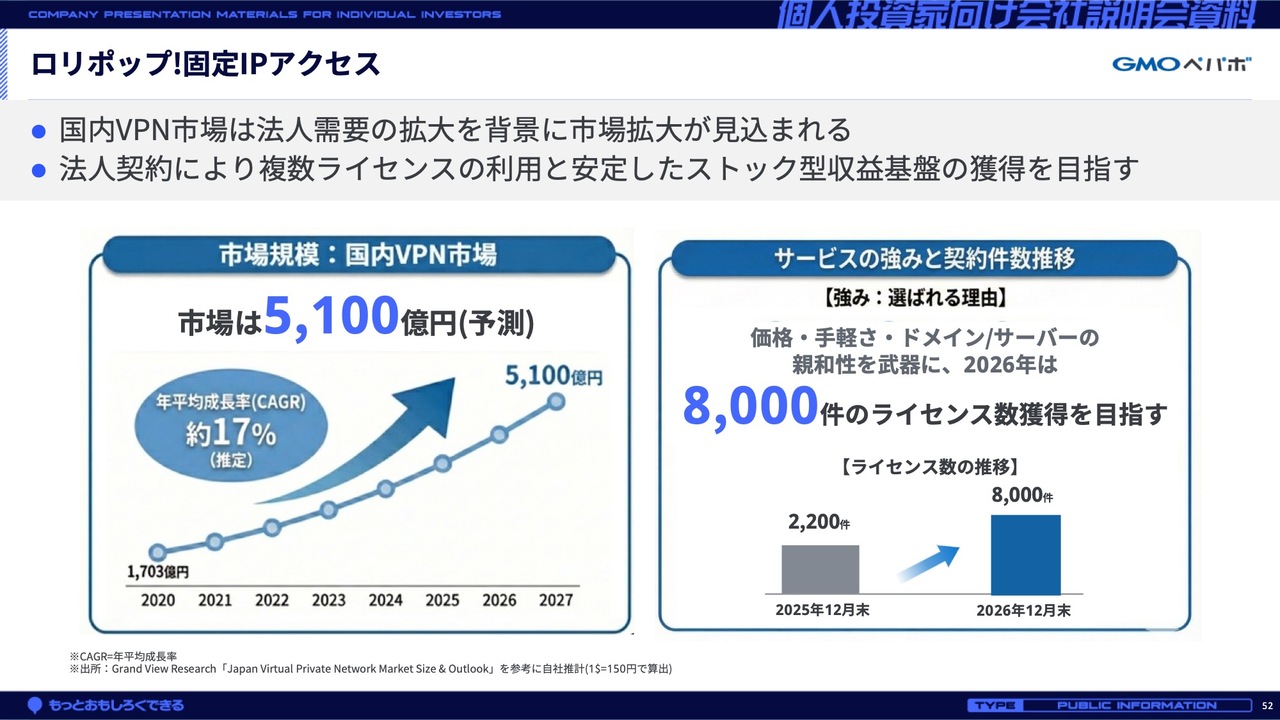 COMPANY PRESENTATION MATERIALS FOR INDIVIDUAL INVESTORS
個人投資家向け会社説明会資料

ロリポップ!固定IPアクセス

GMOペパボ

● 国内VPN市場は法人需要の拡大を背景に市場拡大が見込まれる
● 法人契約により複数ライセンスの利用と安定したストック型収益基盤の獲得を目指す

市場規模：国内VPN市場

市場は5,100億円(予測)

年平均成長率(CAGR)
約17%
(推定)

5,100億円

1,703億円

2020 2021 2022 2023 2024 2025 2026 2027

サービスの強みと契約件数推移

【強み：選ばれる理由】

価格・手軽さ・ドメイン/サーバーの親和性を武器に、2026年は

8,000件のライセンス数獲得を目指す

【ライセンス数の推移】

2,200件

8,000件

2025年12月末

2026年12月末

※CAGR=年平均成長率
※出所：Grand View Research「Japan Virtual Private Network Market Size & Outlook」を参考に自社推計(1$=150円で算出)

もっとおもしろくできる

TYPE PUBLIC INFORMATION

52